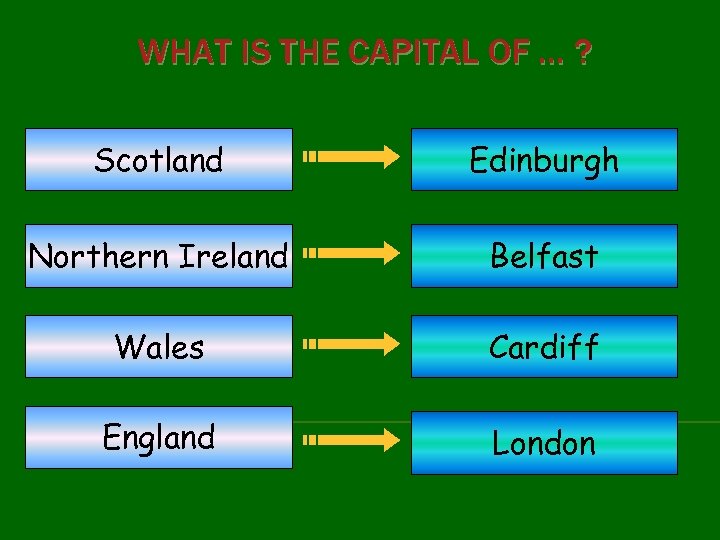 WHAT IS THE CAPITAL OF ... ?

Scotland

Edinburgh

Northern Ireland

Belfast

Wales

Cardiff

England

London